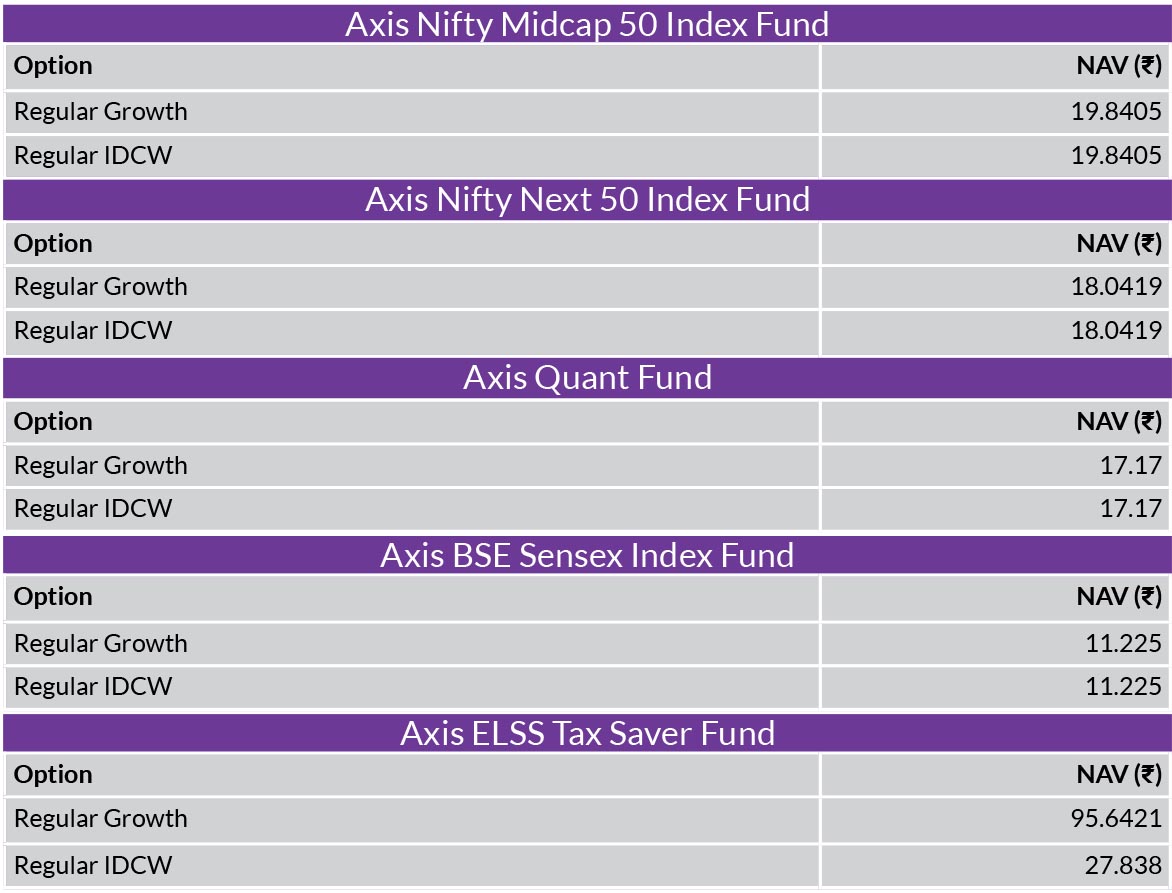 Axis Nifty Midcap 50 Index Fund

| Option | NAV (₹) |
|---|---|
| Regular Growth | 19.8405 |
| Regular IDCW | 19.8405 |

Axis Nifty Next 50 Index Fund

| Option | NAV (₹) |
|---|---|
| Regular Growth | 18.0419 |
| Regular IDCW | 18.0419 |

Axis Quant Fund

| Option | NAV (₹) |
|---|---|
| Regular Growth | 17.17 |
| Regular IDCW | 17.17 |

Axis BSE Sensex Index Fund

| Option | NAV (₹) |
|---|---|
| Regular Growth | 11.225 |
| Regular IDCW | 11.225 |

Axis ELSS Tax Saver Fund

| Option | NAV (₹) |
|---|---|
| Regular Growth | 95.6421 |
| Regular IDCW | 27.838 |